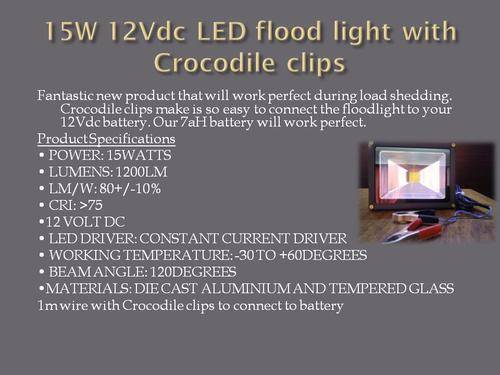 15W 12Vdc LED flood light with Crocodile clips

Fantastic new product that will work perfect during load shedding. Crocodile clips make is so easy to connect the floodlight to your 12Vdc battery. Our 7aH battery will work perfect.

Product Specifications
• POWER: 15WATTS
• LUMENS: 1200LM
• LM/W: 80+/-10%
• CRI: >75
•12 VOLT DC
• LED DRIVER: CONSTANT CURRENT DRIVER
• WORKING TEMPERATURE: -30 TO +60DEGREES
• BEAM ANGLE: 120DEGREES
•MATERIALS: DIE CAST ALUMINIUM AND TEMPERED GLASS
1m wire with Crocodile clips to connect to battery